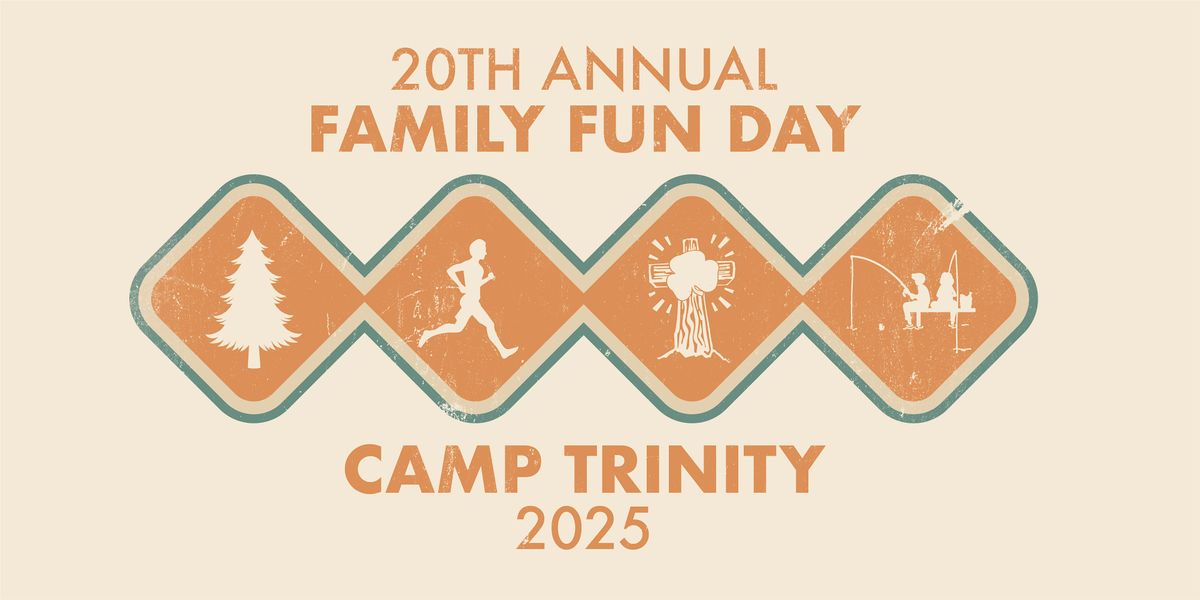 20TH ANNUAL
FAMILY FUN DAY

CAMP TRINITY
2025